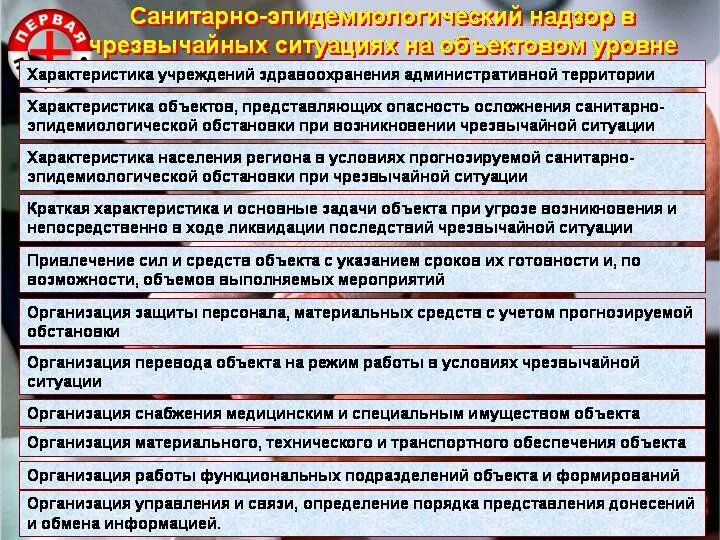 ПЕРВАЯ

Санитарно-эпидемиологический надзор в чрезвычайных ситуациях на объектовом уровне

Характеристика учреждений здравоохранения административной территории

Характеристика объектов, представляющих опасность осложнения санитарно-эпидемиологической обстановки при возникновении чрезвычайной ситуации

Характеристика населения региона в условиях прогнозируемой санитарно-эпидемиологической обстановки при чрезвычайной ситуации

Краткая характеристика и основные задачи объекта при угрозе возникновения и непосредственно в ходе ликвидации последствий чрезвычайной ситуации

Привлечение сил и средств объекта с указанием сроков их готовности и, по возможности, объемов выполняемых мероприятий

Организация защиты персонала, материальных средств с учетом прогнозируемой обстановки

Организация перевода объекта на режим работы в условиях чрезвычайной ситуации

Организация снабжения медицинским и специальным имуществом объекта

Организация материального, технического и транспортного обеспечения объекта

Организация работы функциональных подразделений объекта и формирований

Организация управления и связи, определение порядка представления донесений и обмена информацией.